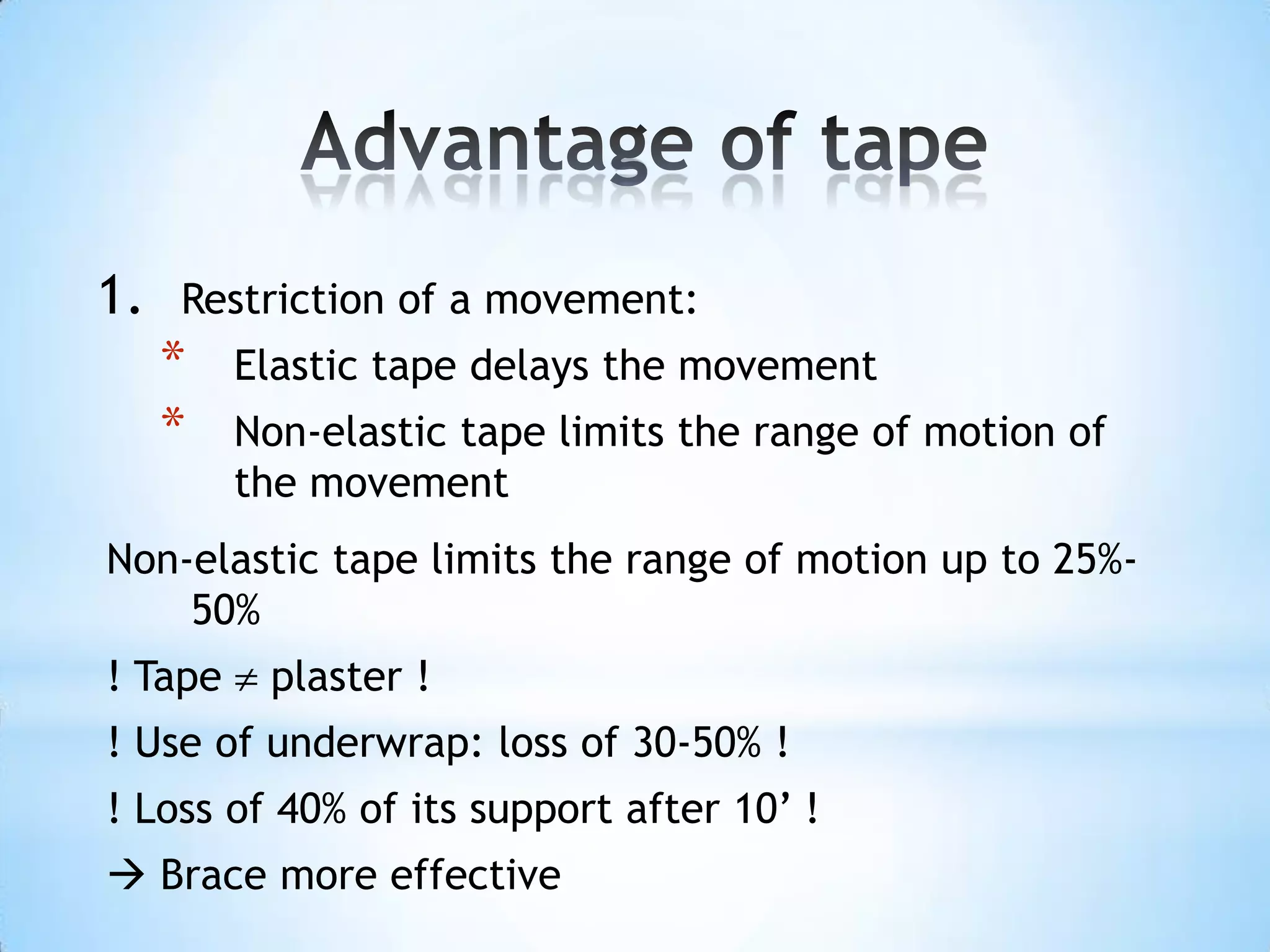 Advantage of tape

1. Restriction of a movement:
* Elastic tape delays the movement
* Non-elastic tape limits the range of motion of the movement

Non-elastic tape limits the range of motion up to 25%-50%

! Tape $\neq$ plaster !

! Use of underwrap: loss of 30-50% !

! Loss of 40% of its support after 10’ !

→ Brace more effective